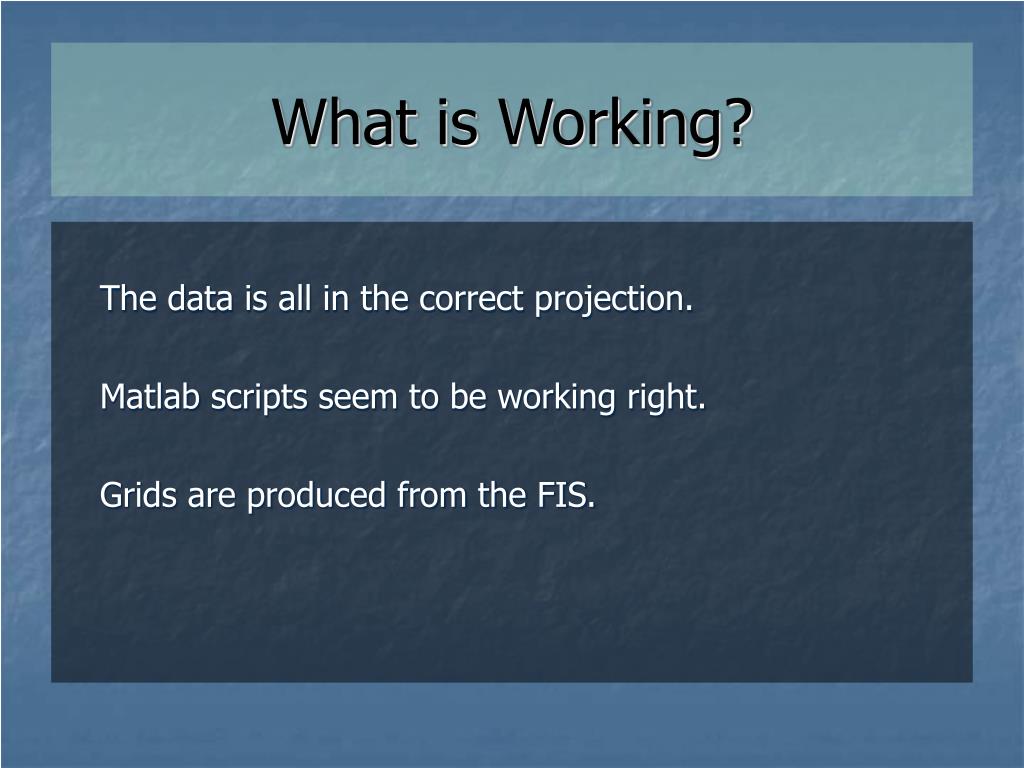 What is Working?

The data is all in the correct projection.

Matlab scripts seem to be working right.

Grids are produced from the FIS.